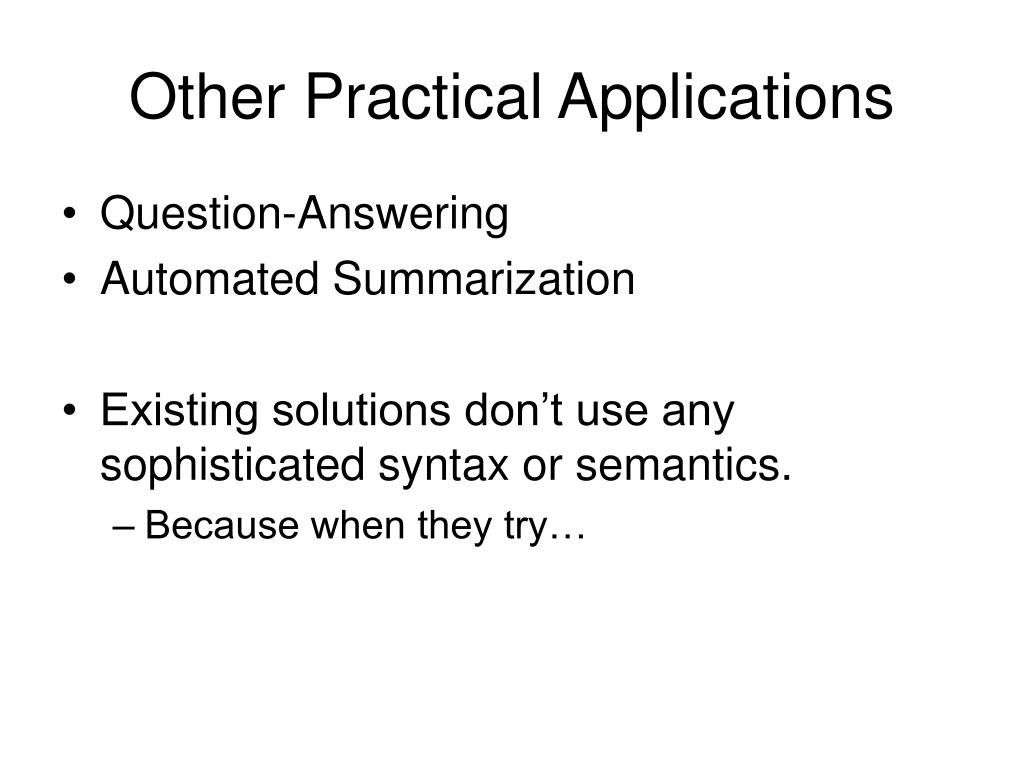 Other Practical Applications

• Question-Answering
• Automated Summarization

• Existing solutions don’t use any sophisticated syntax or semantics.
– Because when they try…